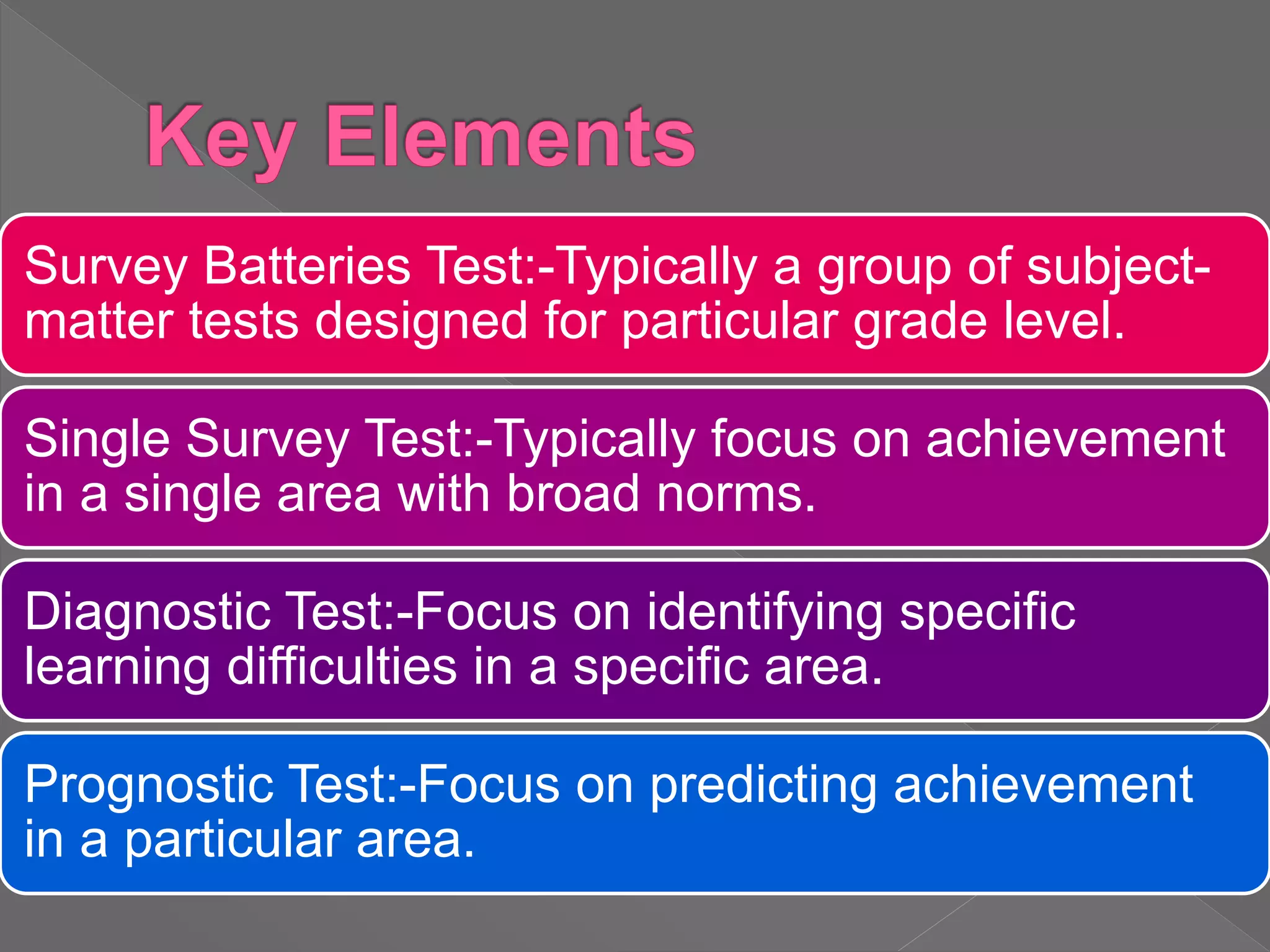 Key Elements

Survey Batteries Test:-Typically a group of subject-matter tests designed for particular grade level.

Single Survey Test:-Typically focus on achievement in a single area with broad norms.

Diagnostic Test:-Focus on identifying specific learning difficulties in a specific area.

Prognostic Test:-Focus on predicting achievement in a particular area.